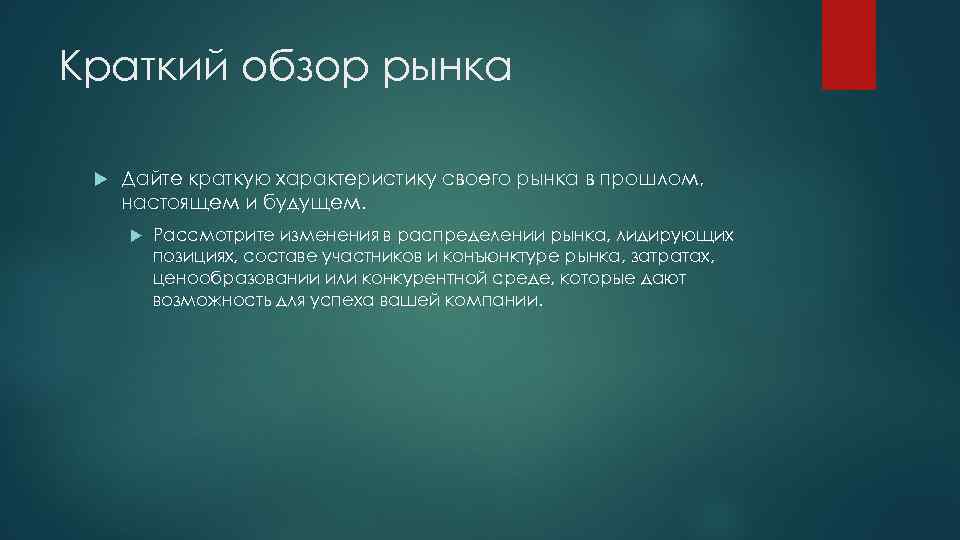 Краткий обзор рынка

Дайте краткую характеристику своего рынка в прошлом, настоящем и будущем.

Рассмотрите изменения в распределении рынка, лидирующих позициях, составе участников и конъюнктуре рынка, затратах, ценообразовании или конкурентной среде, которые дают возможность для успеха вашей компании.